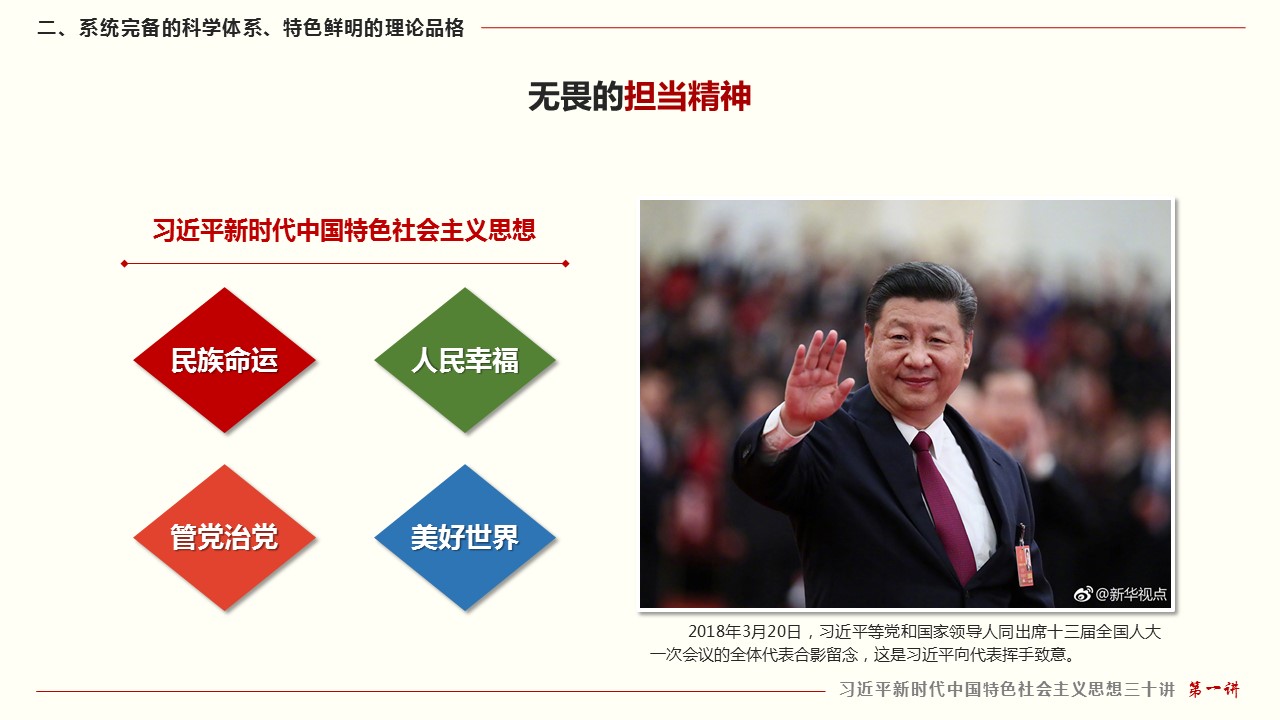 二、系统完备的科学体系、特色鲜明的理论品格

无畏的担当精神

习近平新时代中国特色社会主义思想

民族命运

人民幸福

管党治党

美好世界

@新华视点

2018年3月20日，习近平等党和国家领导人同出席十三届全国人大一次会议的全体代表合影留念，这是习近平向代表挥手致意。

习近平新时代中国特色社会主义思想三十讲 第一讲